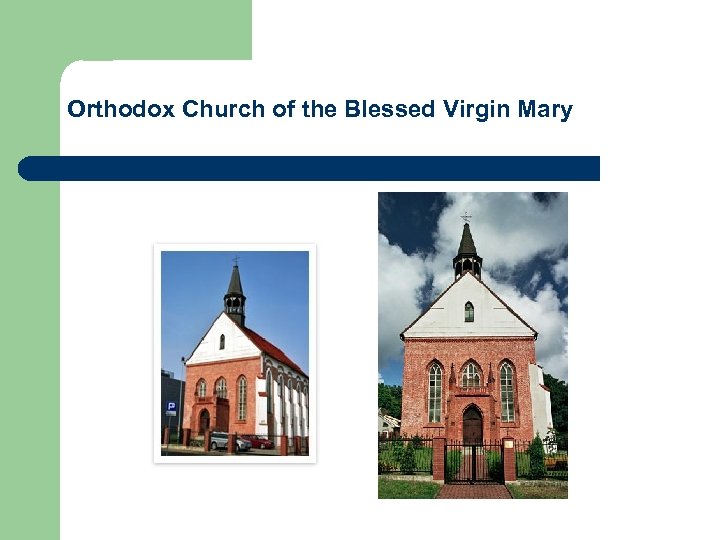 Orthodox Church of the Blessed Virgin Mary

P